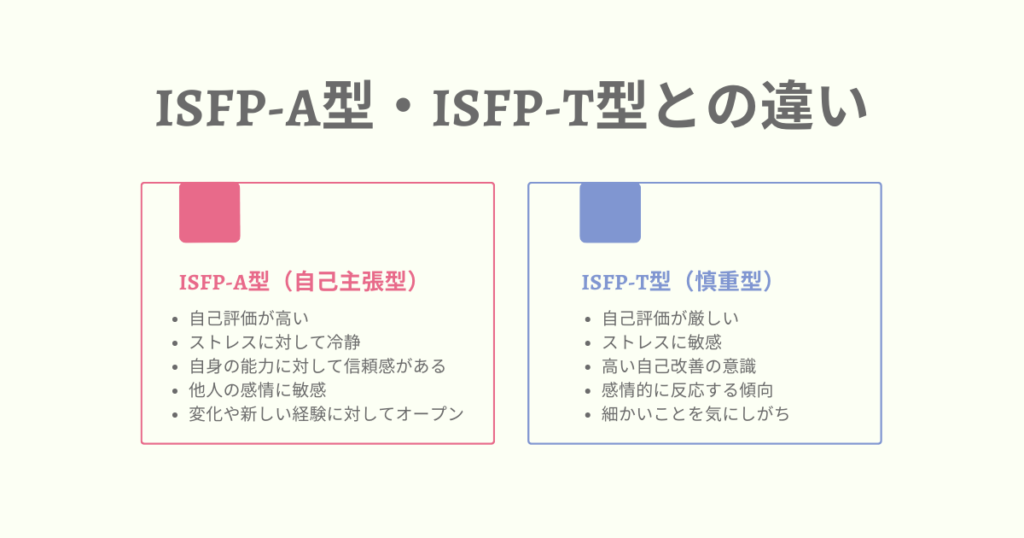 ISFP-A型・ISFP-T型との違い

ISFP-A型（自己主張型）

- 自己評価が高い
- ストレスに対して冷静
- 自身の能力に対して信頼感がある
- 他人の感情に敏感
- 変化や新しい経験に対してオープン

ISFP-T型（慎重型）

- 自己評価が厳しい
- ストレスに敏感
- 高い自己改善の意識
- 感情的に反応する傾向
- 細かいことを気にしがち